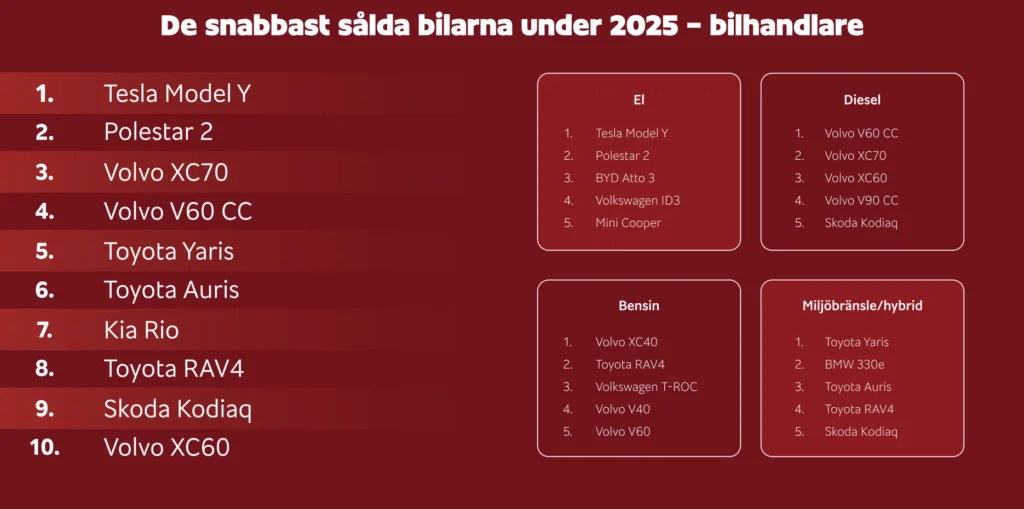 De snabbast sålda bilarna under 2025 – bilhandlare

1. Tesla Model Y
2. Polestar 2
3. Volvo XC70
4. Volvo V60 CC
5. Toyota Yaris
6. Toyota Auris
7. Kia Rio
8. Toyota RAV4
9. Skoda Kodiaq
10. Volvo XC60

El

1. Tesla Model Y
2. Polestar 2
3. BYD Atto 3
4. Volkswagen ID3
5. Mini Cooper

Diesel

1. Volvo V60 CC
2. Volvo XC70
3. Volvo XC60
4. Volvo V90 CC
5. Skoda Kodiaq

Bensin

1. Volvo XC40
2. Toyota RAV4
3. Volkswagen T-ROC
4. Volvo V40
5. Volvo V60

Miljöbränsle/hybrid

1. Toyota Yaris
2. BMW 330e
3. Toyota Auris
4. Toyota RAV4
5. Skoda Kodiaq